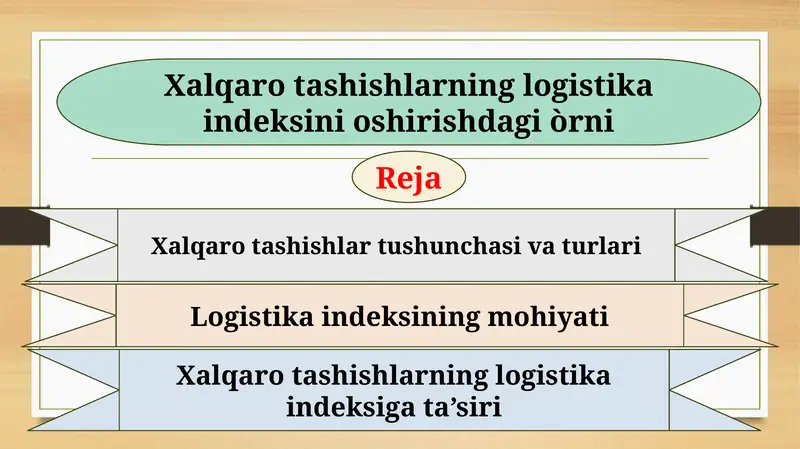 Xalqaro tashishlarning logistika indeksini oshirishdagi òrni

Reja

Xalqaro tashishlar tushunchasi va turlari

Logistika indeksining mohiyati

Xalqaro tashishlarning logistika indeksiga ta’siri